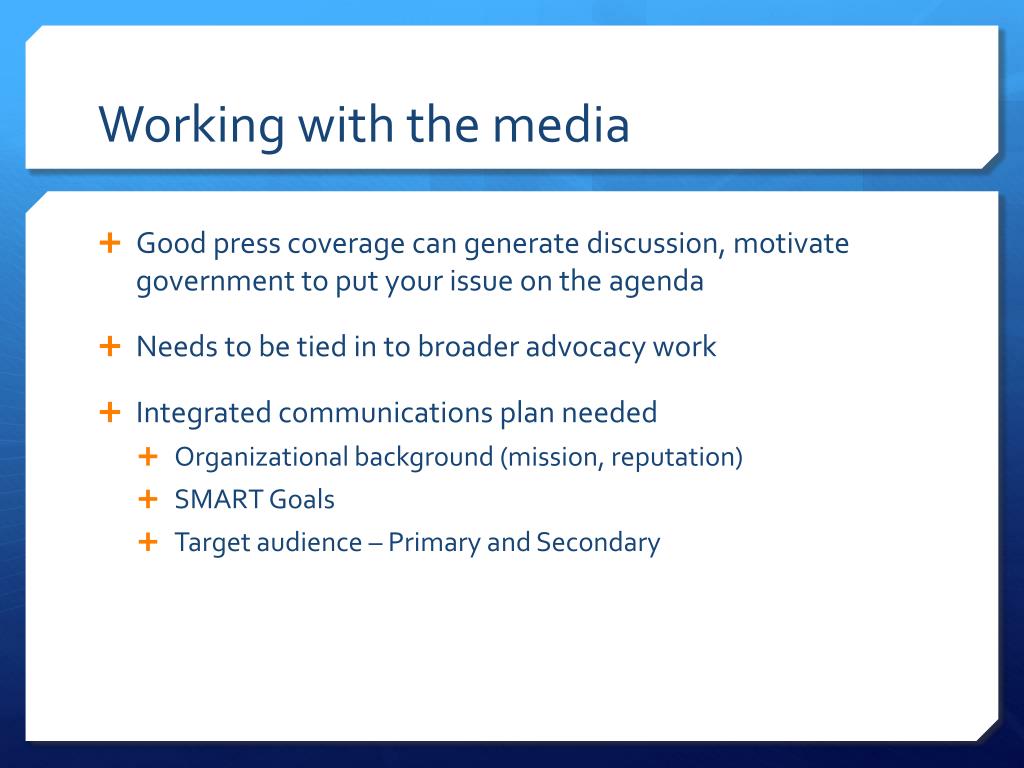 Working with the media

+ Good press coverage can generate discussion, motivate government to put your issue on the agenda

+ Needs to be tied in to broader advocacy work

+ Integrated communications plan needed
  + Organizational background (mission, reputation)
  + SMART Goals
  + Target audience – Primary and Secondary